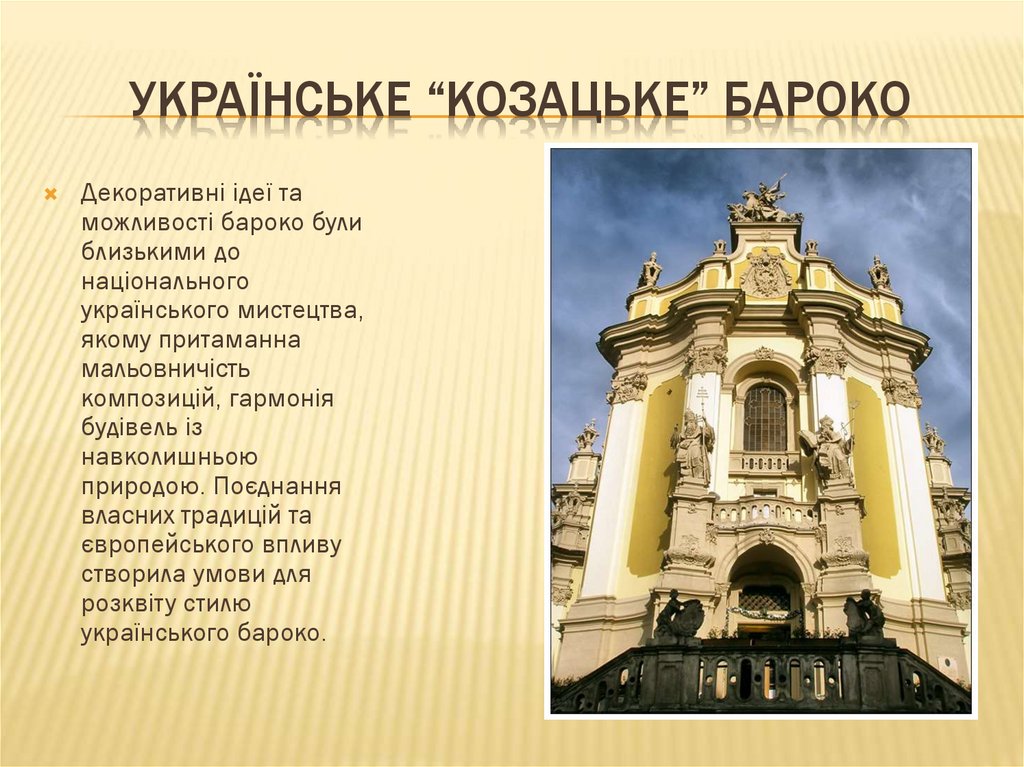 УКРАЇНСЬКЕ “КОЗАЦЬКЕ” БАРОКО

Декоративні ідеї та можливості бароко були близькими до національного українського мистецтва, якому притаманна мальовничість композицій, гармонія будівель із навколишньою природою. Поєднання власних традицій та європейського впливу створила умови для розквіту стилю українського бароко.